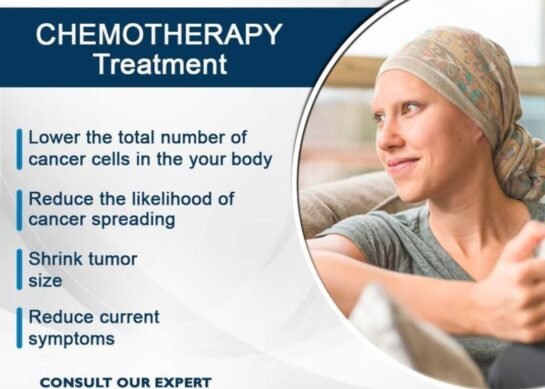 CHEMOTHERAPY
Treatment

Lower the total number of cancer cells in the your body

Reduce the likelihood of cancer spreading

Shrink tumor size

Reduce current symptoms

CONSULT OUR EXPERT